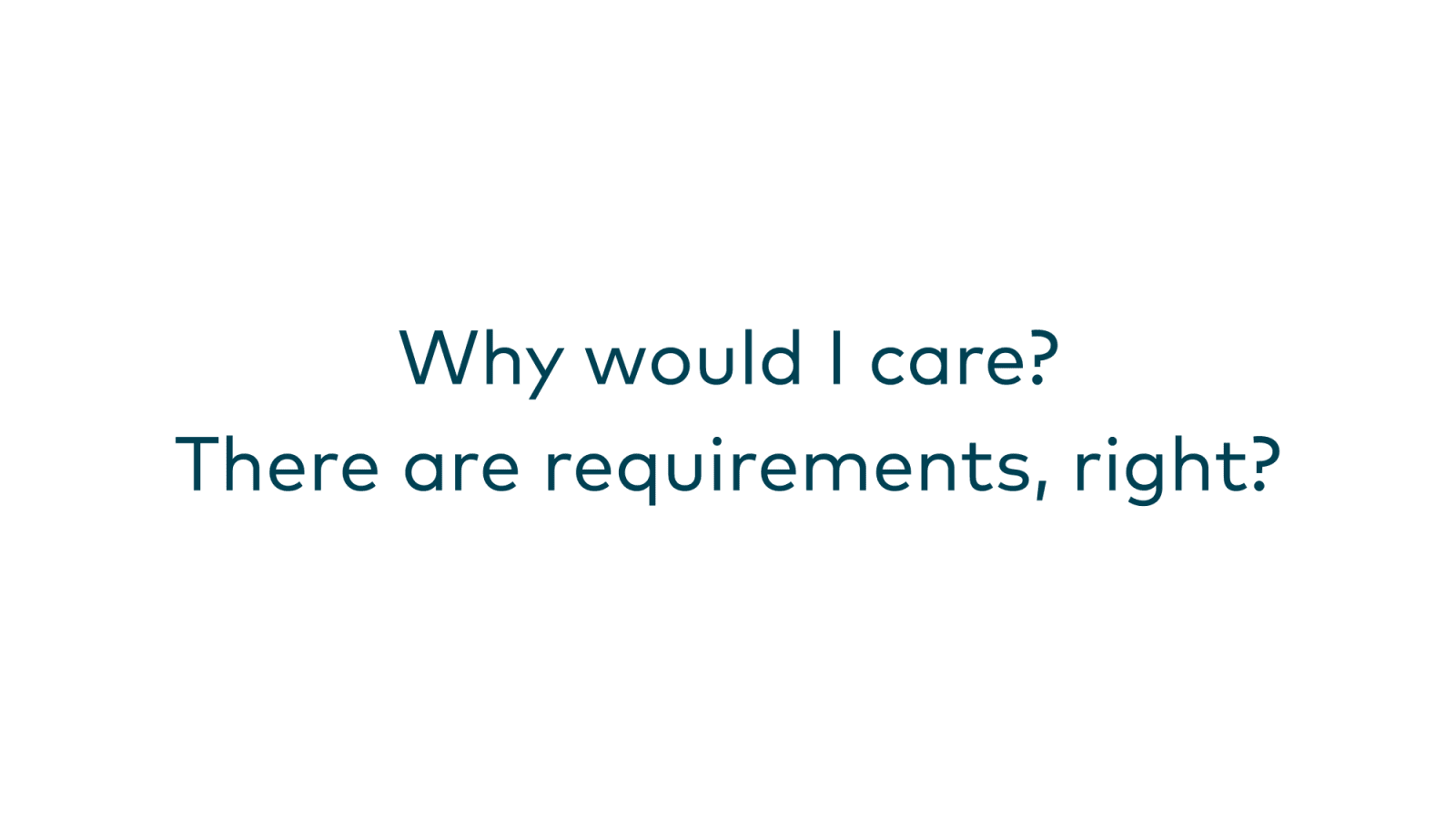 Why would I care?
There are requirements, right?